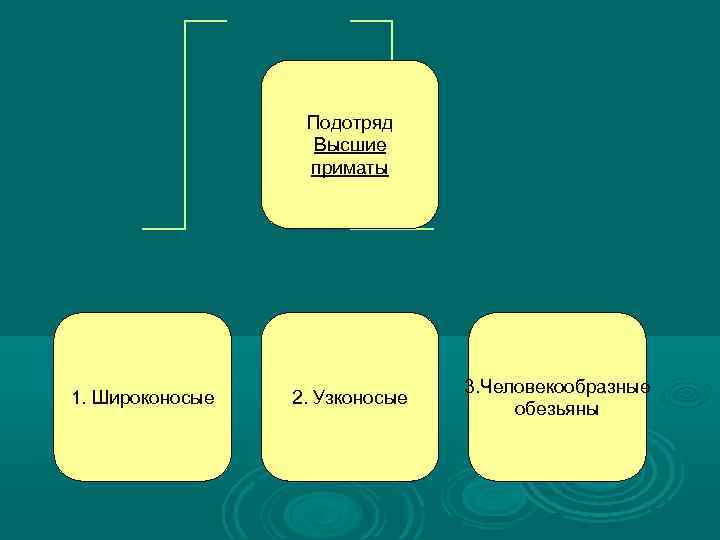 Подотряд
Высшие приматы

1. Широконосые

2. Узконосые

3.Человекообразные обезьяны